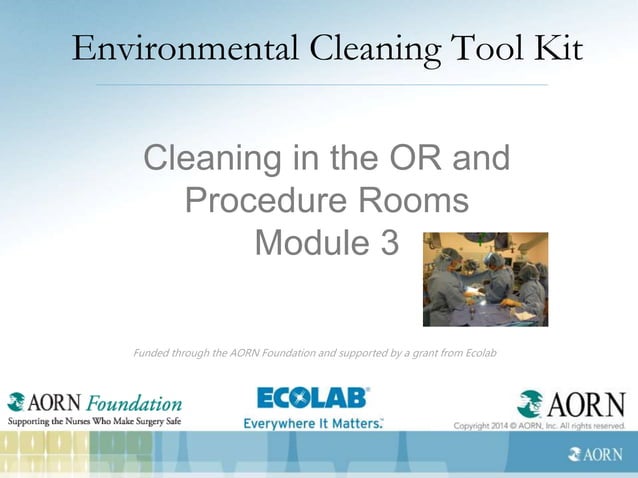 Environmental Cleaning Tool Kit

Cleaning in the OR and Procedure Rooms Module 3

Funded through the AORN Foundation and supported by a grant from Ecolab

AORN Foundation
Supporting the Nurses Who Make Surgery Safe

ECOLAB®
Everywhere It Matters.™

AORN
Copyright 2014 © AORN, Inc. All rights reserved.

AORN